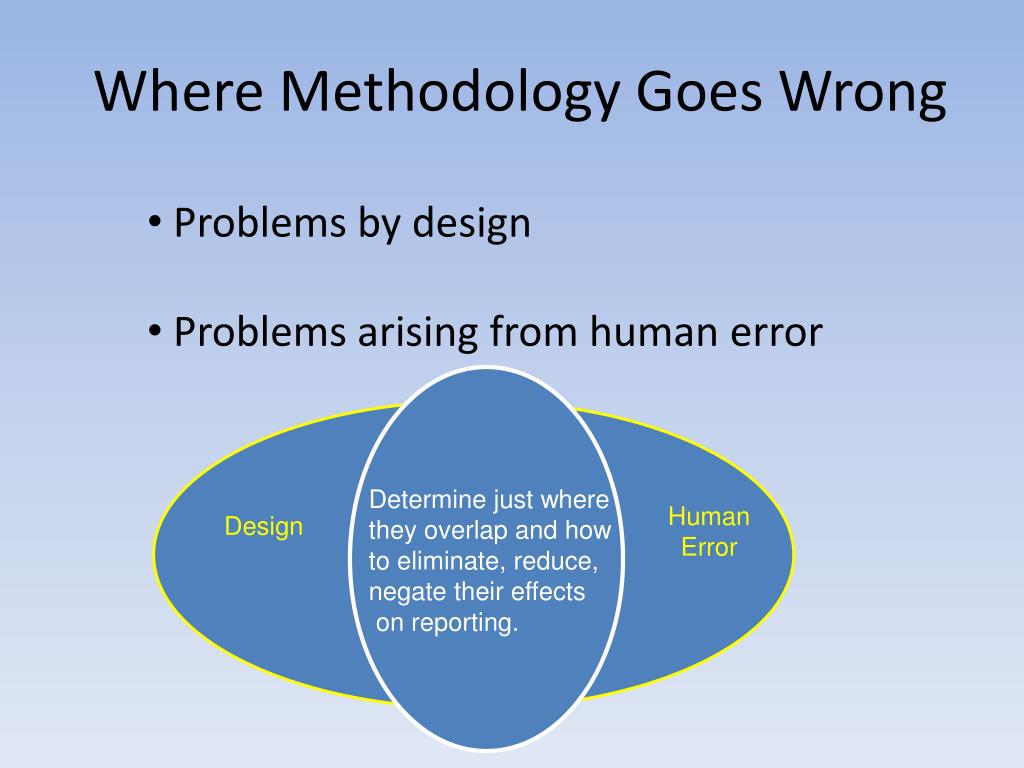 Where Methodology Goes Wrong

• Problems by design

• Problems arising from human error

Design

Determine just where they overlap and how to eliminate, reduce, negate their effects on reporting.

Human Error